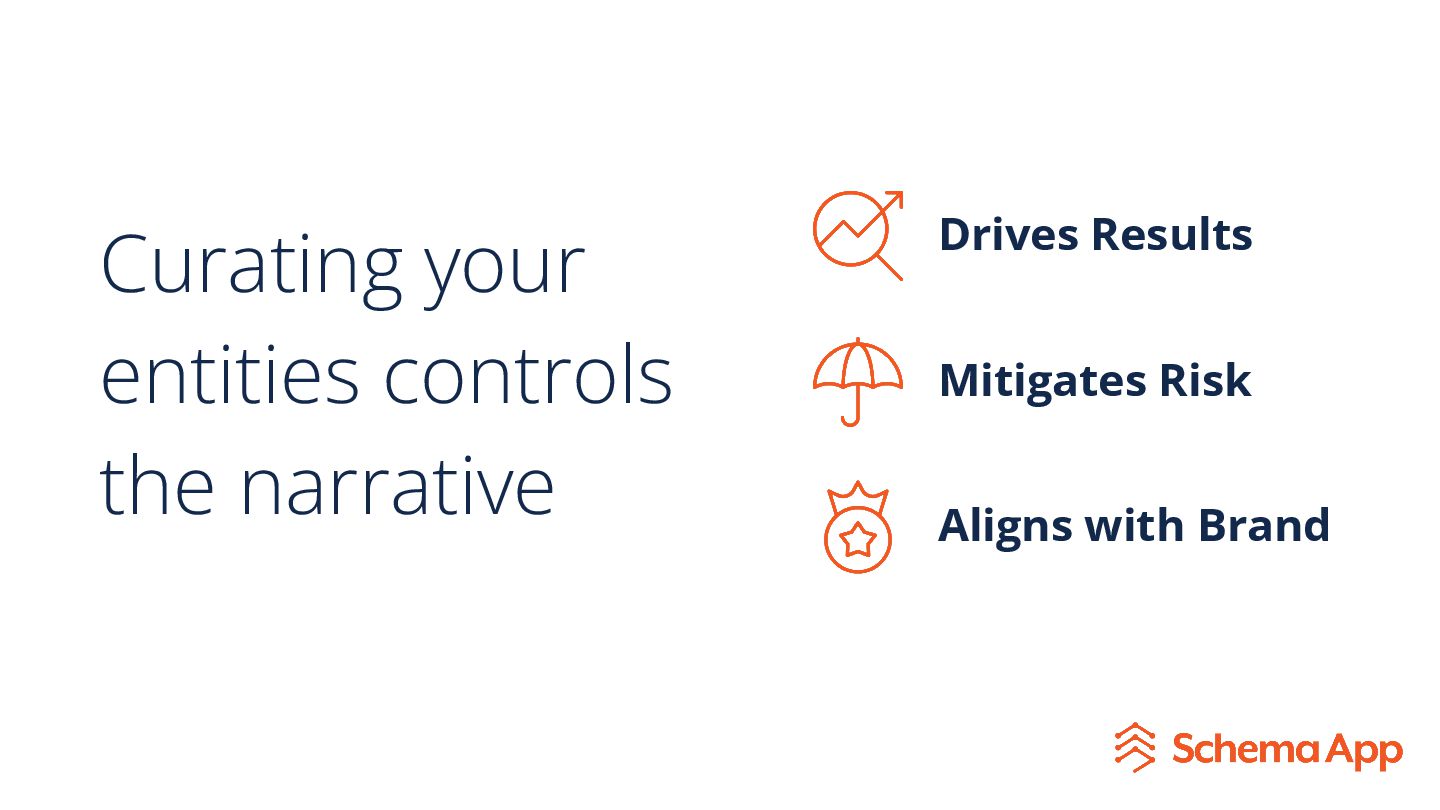 Curating your entities controls the narrative

Drives Results

Mitigates Risk

Aligns with Brand

Schema App